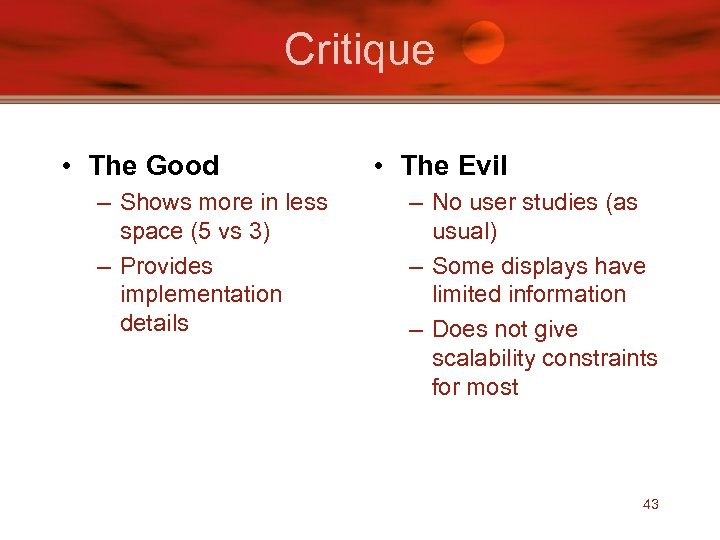 Critique

• The Good
– Shows more in less space (5 vs 3)
– Provides implementation details

• The Evil
– No user studies (as usual)
– Some displays have limited information
– Does not give scalability constraints for most

43